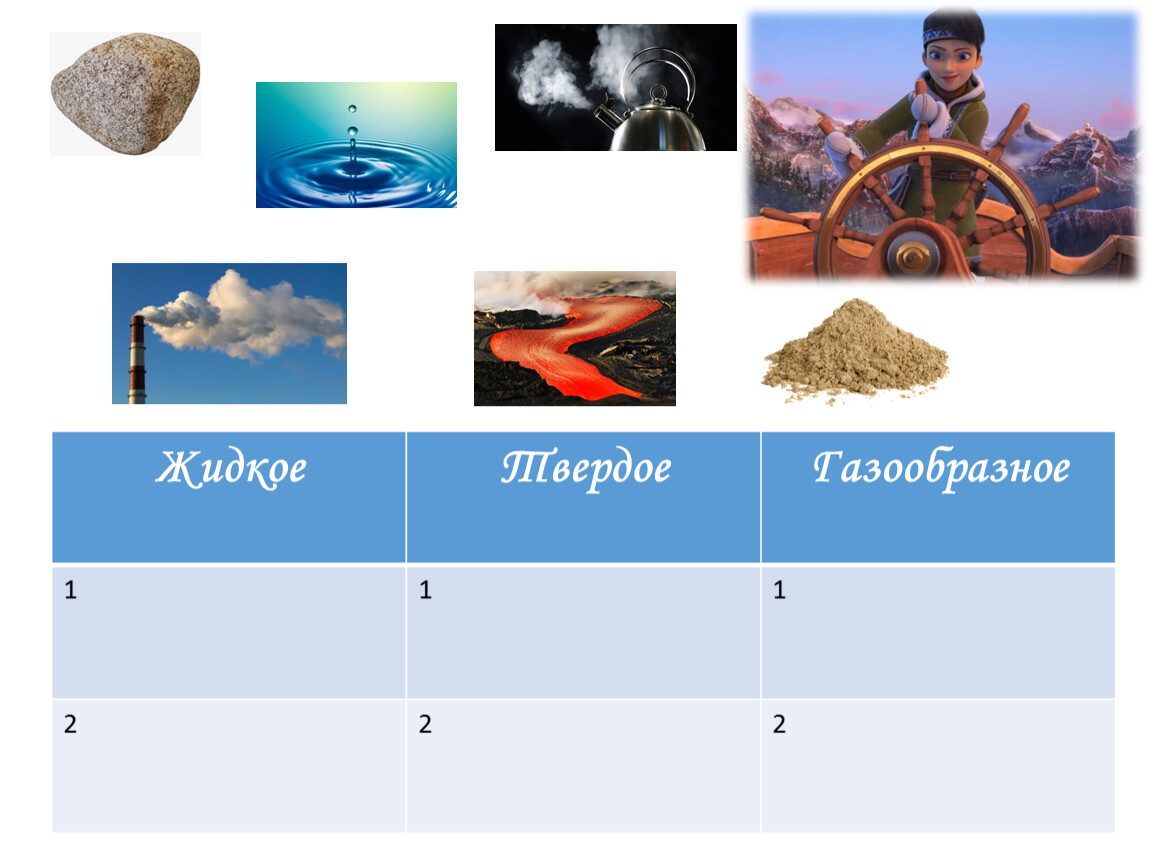 | Жидкое | Твердое | Газообразное |
|---|---|---|
| 1 | 1 | 1 |
| 2 | 2 | 2 |